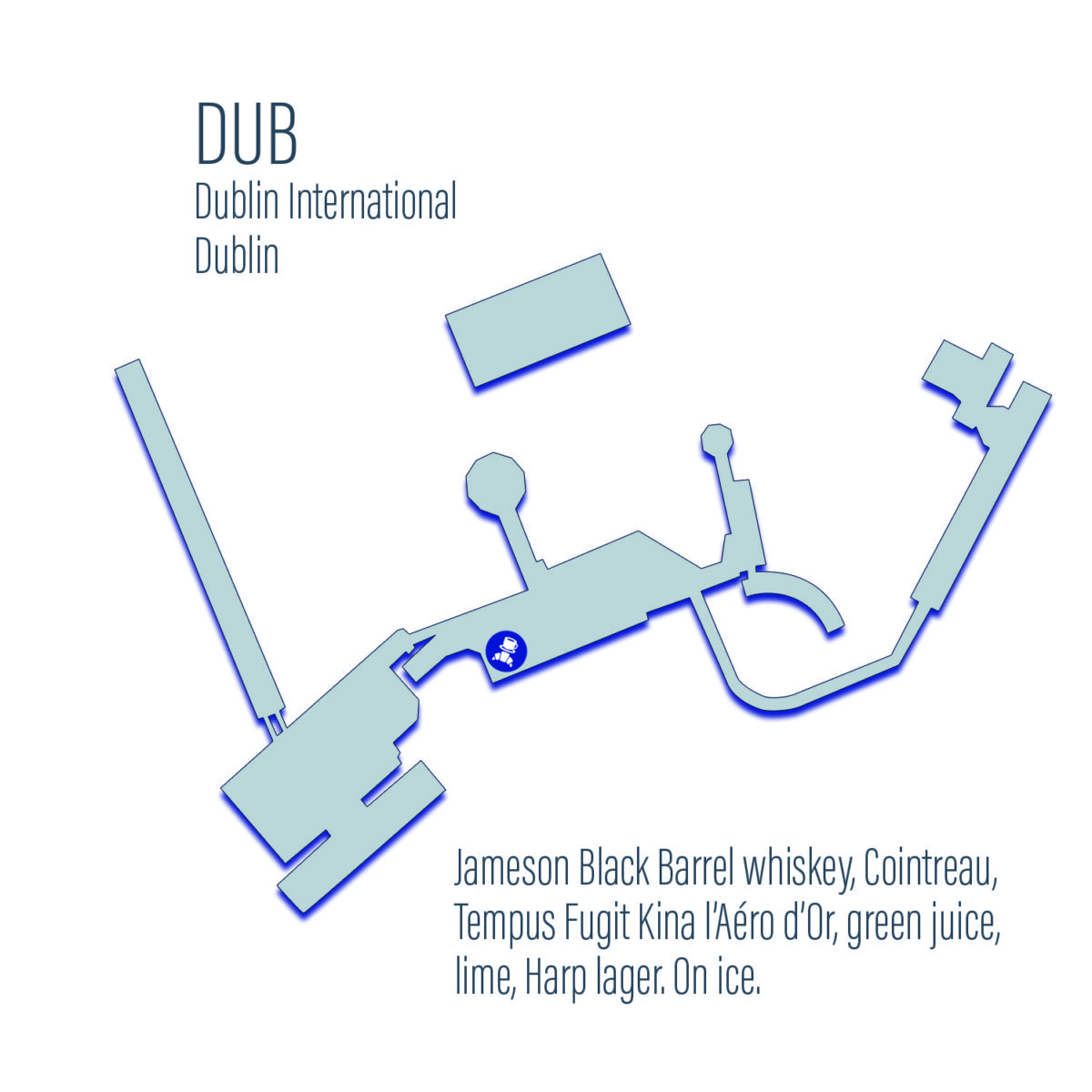 DUB
Dublin International
Dublin

Jameson Black Barrel whiskey, Cointreau, Tempus Fugit Kina l'Aéro d'Or, green juice, lime, Harp lager. On ice.